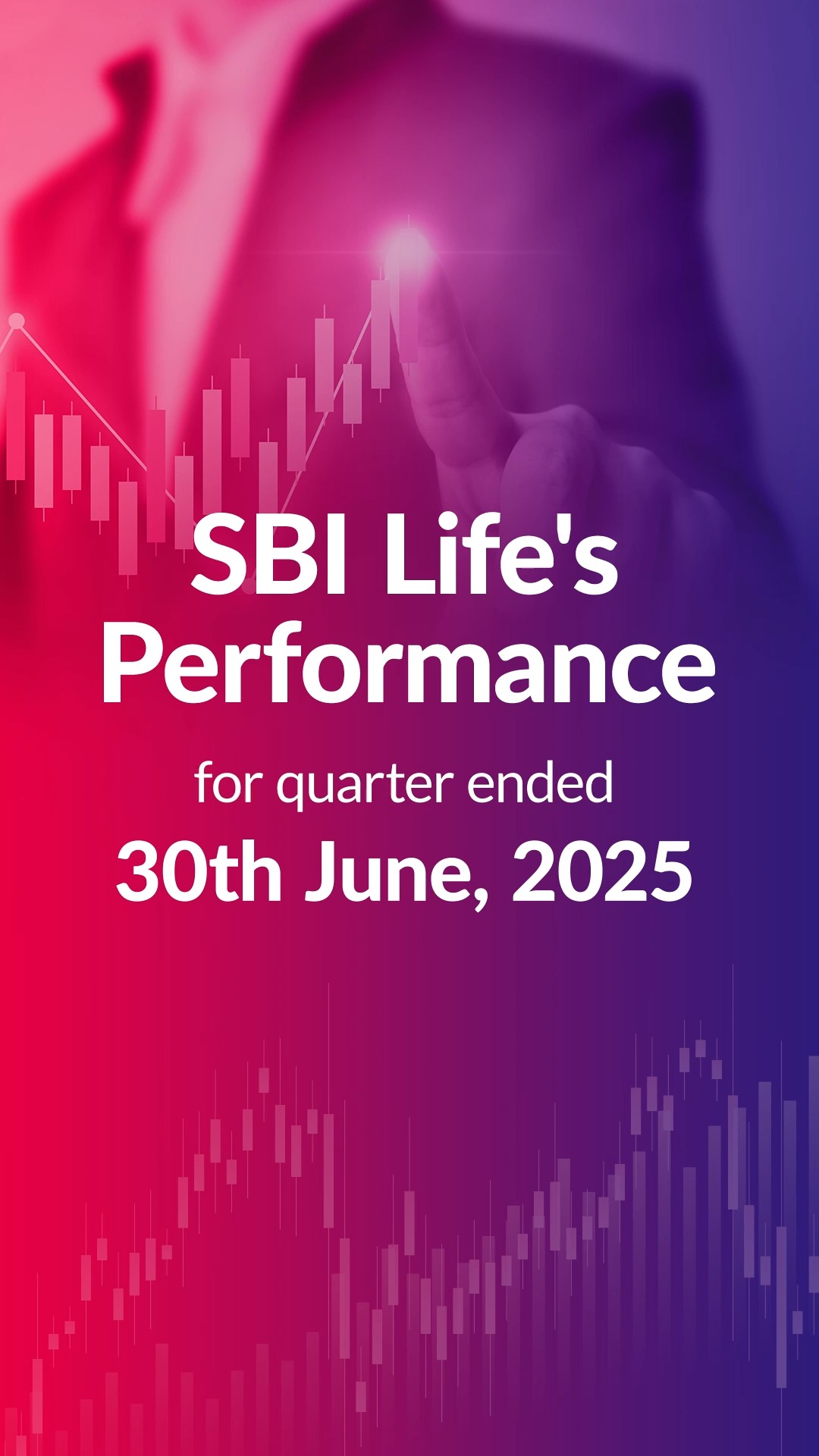 SBI Life's Performance

for quarter ended

30th June, 2025